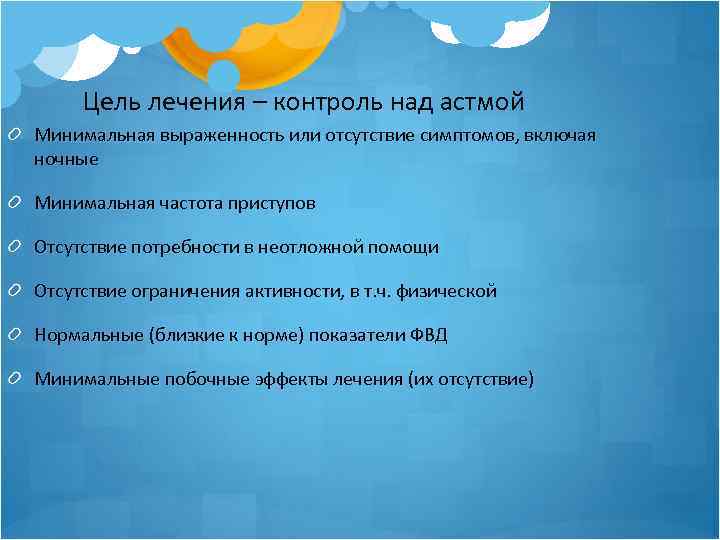 Цель лечения – контроль над астмой

Минимальная выраженность или отсутствие симптомов, включая ночные

Минимальная частота приступов

Отсутствие потребности в неотложной помощи

Отсутствие ограничения активности, в т.ч. физической

Нормальные (близкие к норме) показатели ФВД

Минимальные побочные эффекты лечения (их отсутствие)